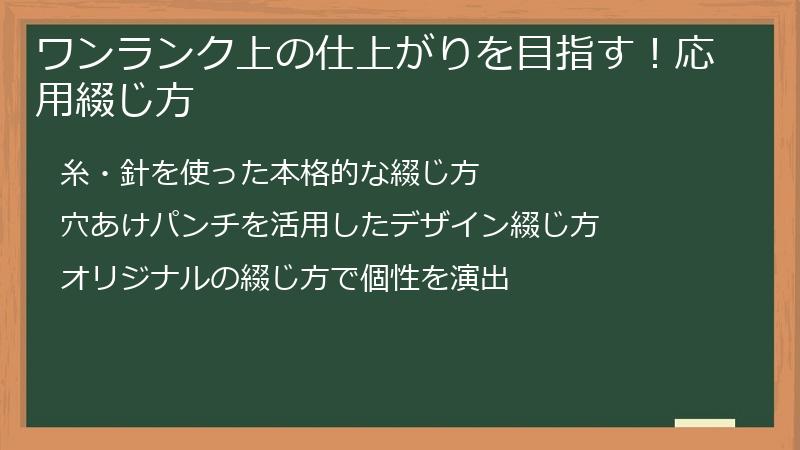 ワンランク上の仕上がりを目指す！応用綴じ方

糸・針を使った本格的な綴じ方

穴あけパンチを活用したデザイン綴じ方

オリジナルの綴じ方で個性を演出